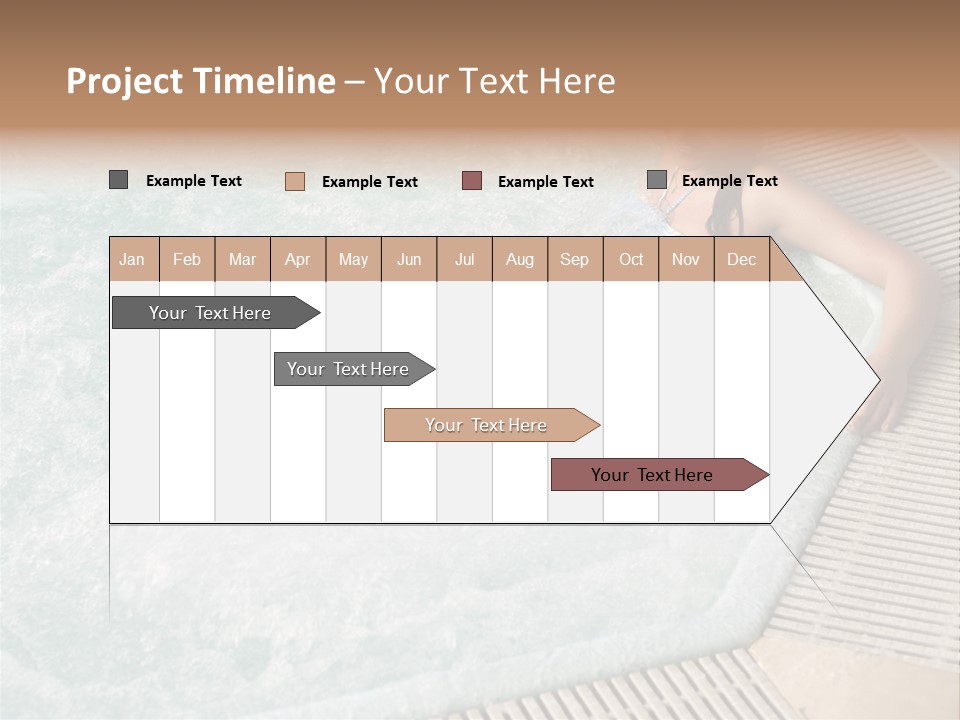 Project Timeline – Your Text Here

Example Text Example Text Example Text Example Text

| Jan | Feb | Mar | Apr | May | Jun | Jul | Aug | Sep | Oct | Nov | Dec |
|---|---|---|---|---|---|---|---|---|---|---|---|

Your Text Here

Your Text Here

Your Text Here

Your Text Here